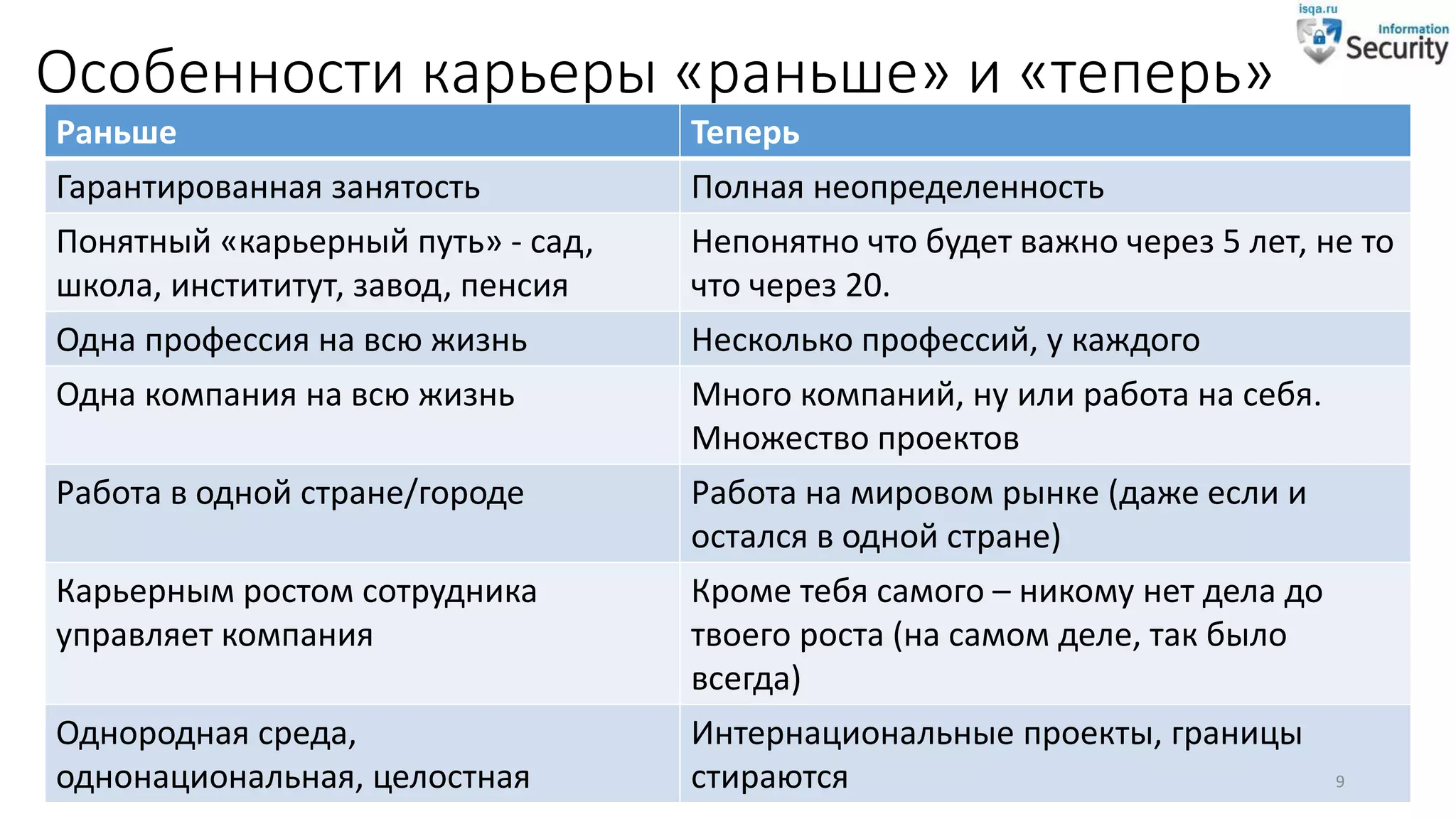 isqa.ru
Information
Security

Особенности карьеры «раньше» и «теперь»

| Раньше | Теперь |
|---|---|
| Гарантированная занятость | Полная неопределенность |
| Понятный «карьерный путь» - сад, школа, инстититут, завод, пенсия | Непонятно что будет важно через 5 лет, не то что через 20. |
| Одна профессия на всю жизнь | Несколько профессий, у каждого |
| Одна компания на всю жизнь | Много компаний, ну или работа на себя. Множество проектов |
| Работа в одной стране/городе | Работа на мировом рынке (даже если и остался в одной стране) |
| Карьерным ростом сотрудника управляет компания | Кроме тебя самого – никому нет дела до твоего роста (на самом деле, так было всегда) |
| Однородная среда, однонациональная, целостная | Интернациональные проекты, границы стираются |

9